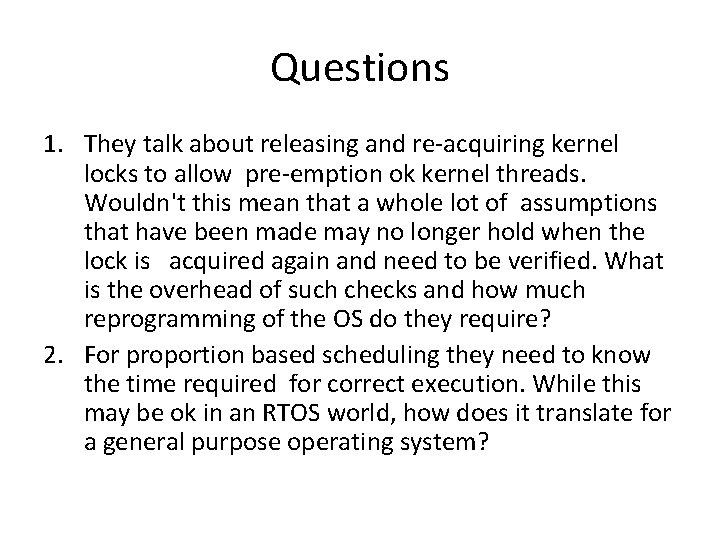 Questions

1. They talk about releasing and re-acquiring kernel locks to allow pre-emption ok kernel threads. Wouldn't this mean that a whole lot of assumptions that have been made may no longer hold when the lock is acquired again and need to be verified. What is the overhead of such checks and how much reprogramming of the OS do they require?

2. For proportion based scheduling they need to know the time required for correct execution. While this may be ok in an RTOS world, how does it translate for a general purpose operating system?